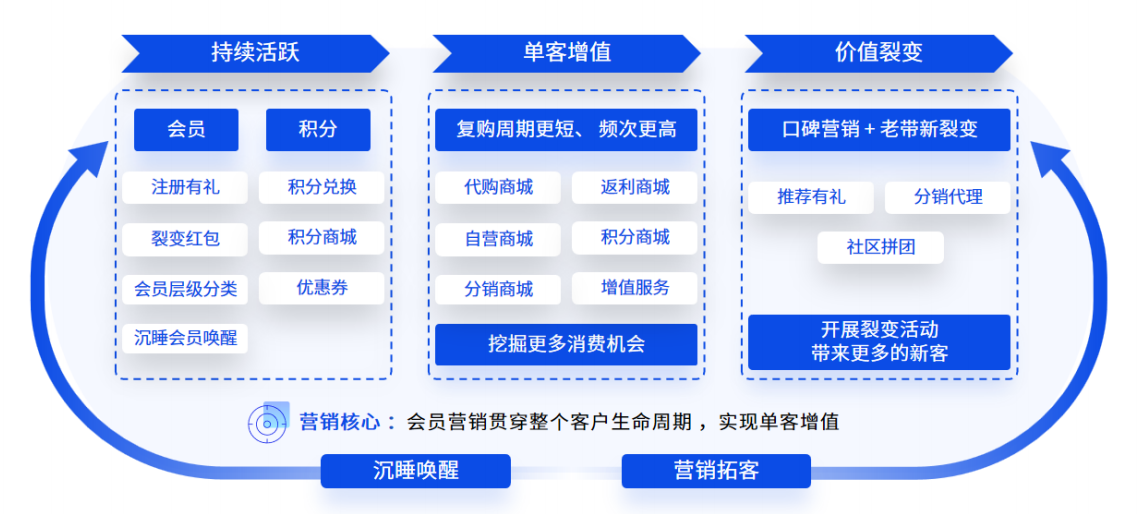 持续活跃

会员

积分

注册有礼

积分兑换

裂变红包

积分商城

会员层级分类

优惠券

沉睡会员唤醒

单客增值

复购周期更短、频次更高

代购商城

返利商城

自营商城

积分商城

分销商城

增值服务

挖掘更多消费机会

价值裂变

口碑营销 + 老带新裂变

推荐有礼

分销代理

社区拼团

开展裂变活动
带来更多的新客

营销核心：会员营销贯穿整个客户生命周期，实现单客增值

沉睡唤醒

营销拓客